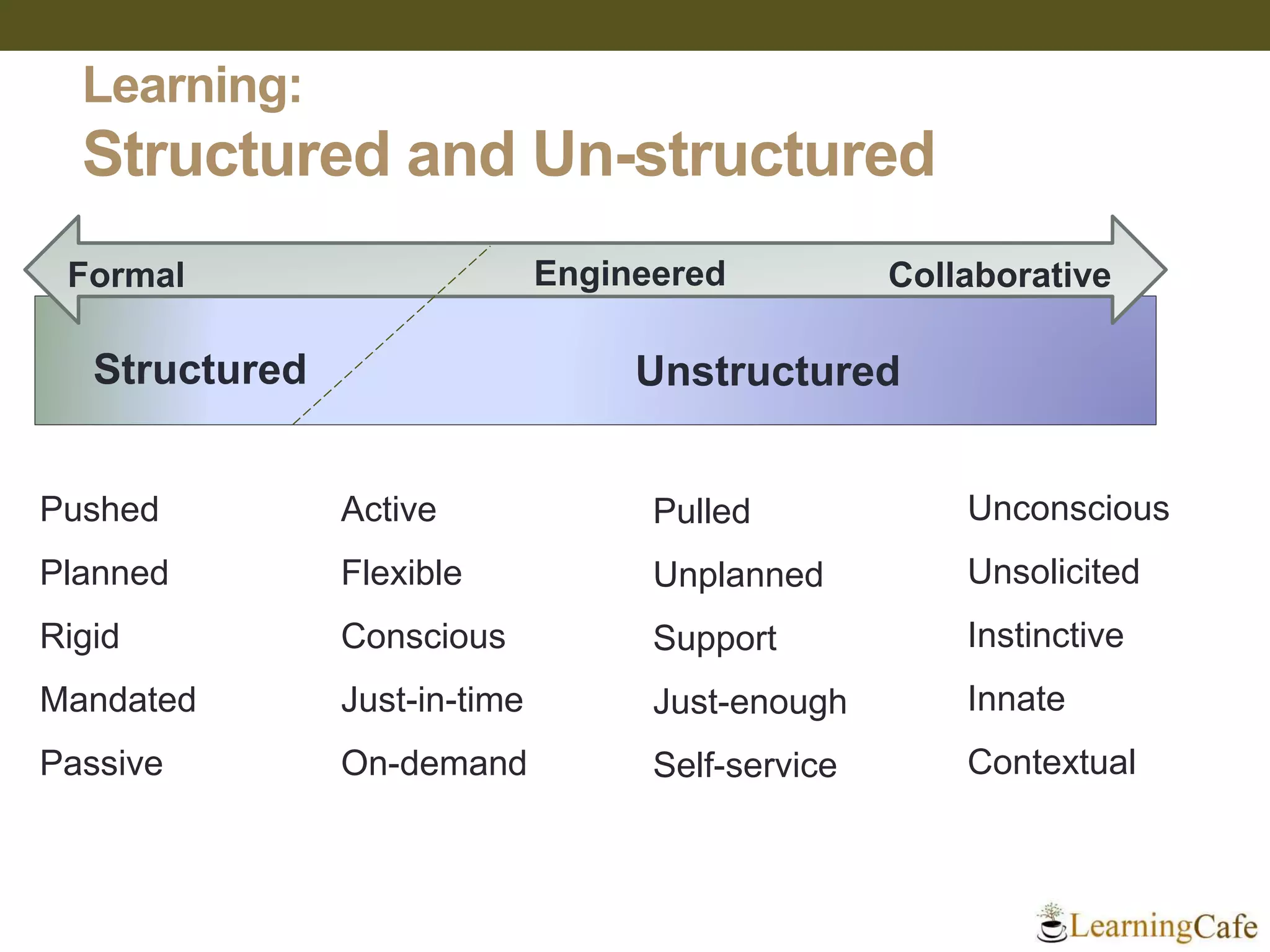 Learning:
Structured and Un-structured

Formal

Engineered

Collaborative

Structured

Unstructured

Pushed
Planned
Rigid
Mandated
Passive

Active
Flexible
Conscious
Just-in-time
On-demand

Pulled
Unplanned
Support
Just-enough
Self-service

Unconscious
Unsolicited
Instinctive
Innate
Contextual

LearningCafe